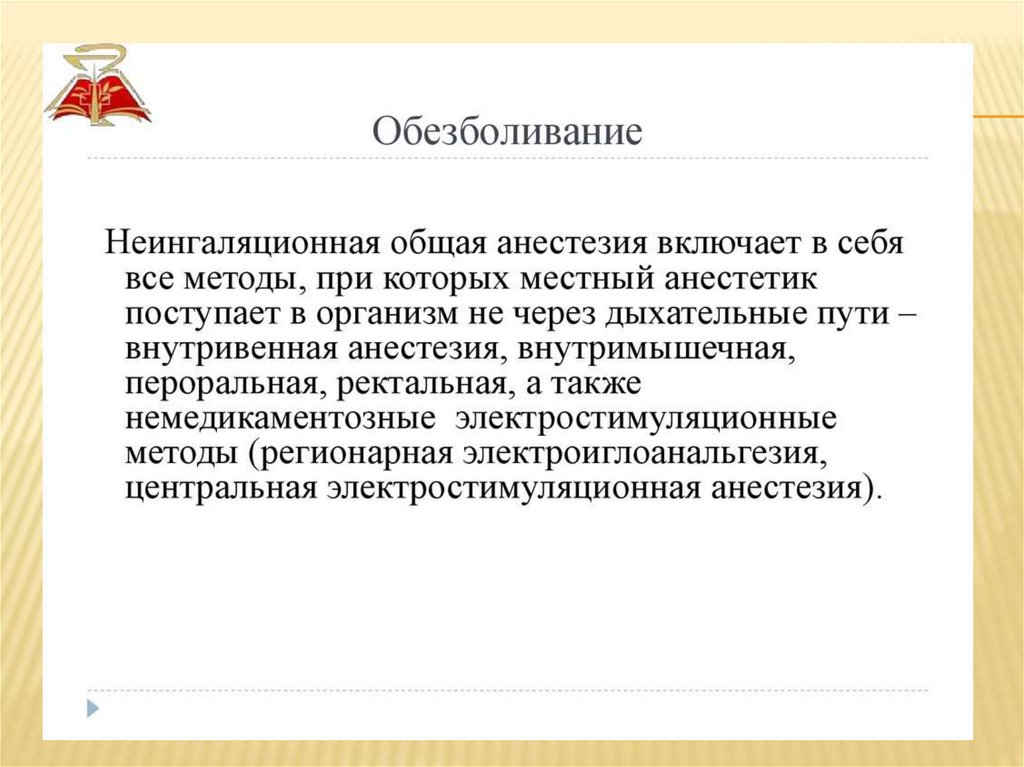 Обезболивание

Неингаляционная общая анестезия включает в себя все методы, при которых местный анестетик поступает в организм не через дыхательные пути – внутривенная анестезия, внутримышечная, пероральная, ректальная, а также немедикаментозные электростимуляционные методы (регионарная электроиглоанальгезия, центральная электростимуляционная анестезия).